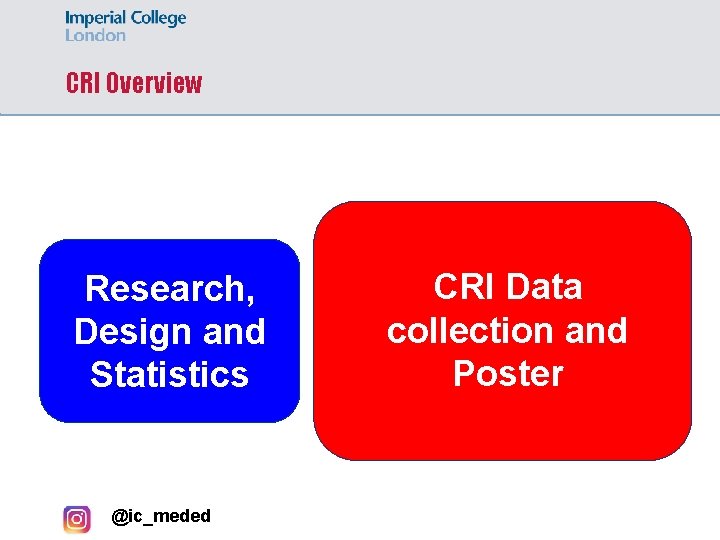 Imperial College
London

CRI Overview

Research, Design and Statistics

CRI Data collection and Poster

@ic_meded